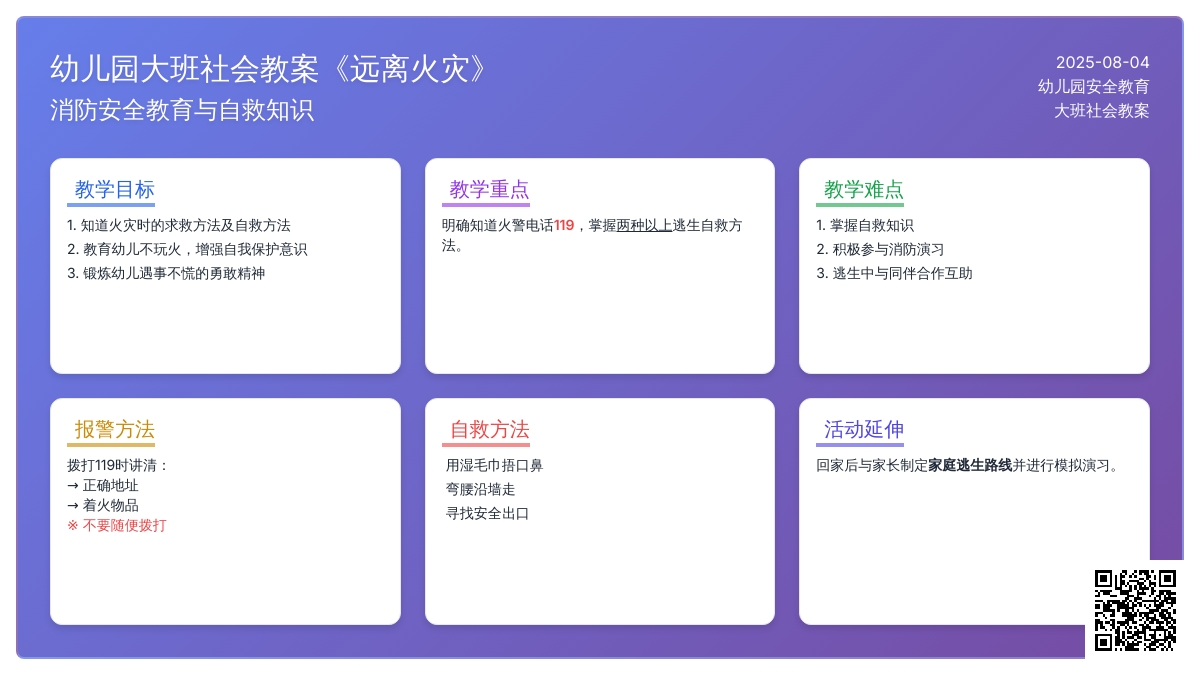 幼儿园大班社会教案《远离火灾》
消防安全教育与自救知识

2025-08-04
幼儿园安全教育
大班社会教案

教学目标
1. 知道火灾时的求救方法及自救方法
2. 教育幼儿不玩火，增强自我保护意识
3. 锻炼幼儿遇事不慌的勇敢精神

教学重点
明确知道火警电话119，掌握两种以上逃生自救方法。

教学难点
1. 掌握自救知识
2. 积极参与消防演习
3. 逃生中与同伴合作互助

报警方法
拨打119时讲清：
→ 正确地址
→ 着火物品
※ 不要随便拨打

自救方法
用湿毛巾捂口鼻
弯腰沿墙走
寻找安全出口

活动延伸
回家后与家长制定家庭逃生路线并进行模拟演习。